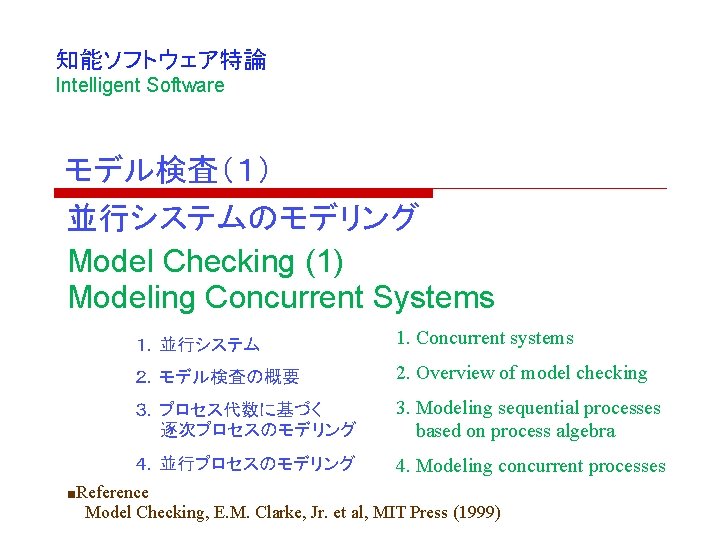 知能ソフトウェア特論
Intelligent Software

モデル検査（1）

並行システムのモデリング

Model Checking (1)
Modeling Concurrent Systems

1. 並行システム

2. モデル検査の概要

3. プロセス代数に基づく逐次プロセスのモデリング

4. 並行プロセスのモデリング

1. Concurrent systems

2. Overview of model checking

3. Modeling sequential processes based on process algebra

4. Modeling concurrent processes

■Reference
Model Checking, E.M. Clarke, Jr. et al, MIT Press (1999)